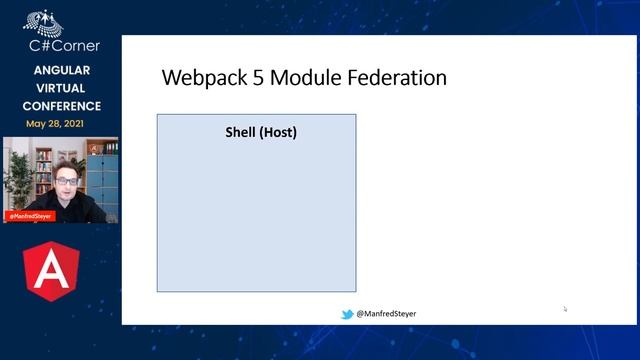 C#Corner
ANGULAR VIRTUAL CONFERENCE
May 28, 2021

@ManfredSteyer

A

Webpack 5 Module Federation

Shell (Host)

@ManfredSteyer